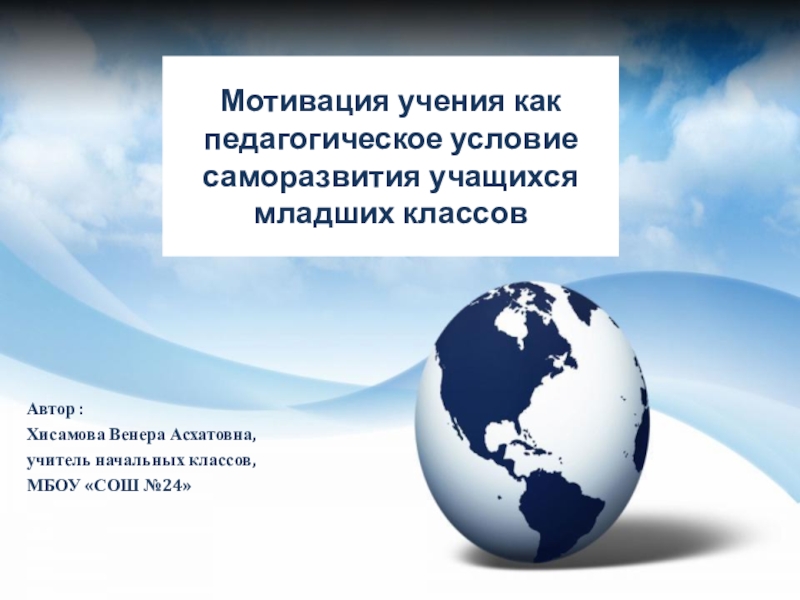 Мотивация учения как педагогическое условие саморазвития учащихся младших классов

Автор :
Хисамова Венера Асхатовна,
учитель начальных классов,
МБОУ «СОШ №24»